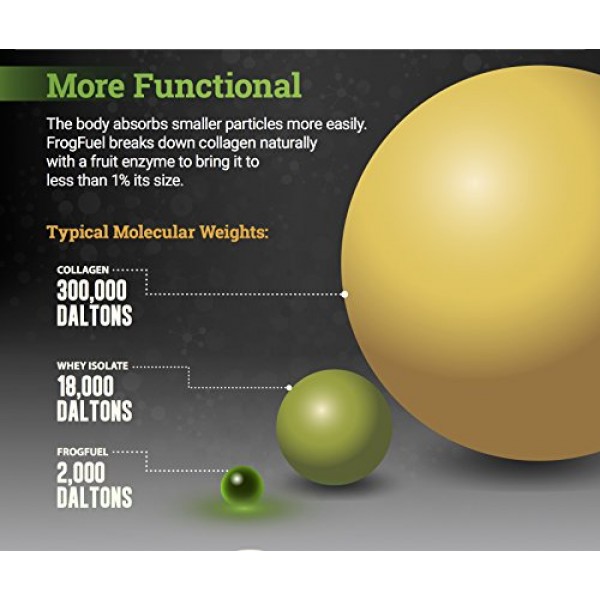 More Functional

The body absorbs smaller particles more easily. FrogFuel breaks down collagen naturally with a fruit enzyme to bring it to less than 1% its size.

Typical Molecular Weights:

COLLAGEN
300,000 DALTONS

WHEY ISOLATE
18,000 DALTONS

FROGFUEL
2,000 DALTONS